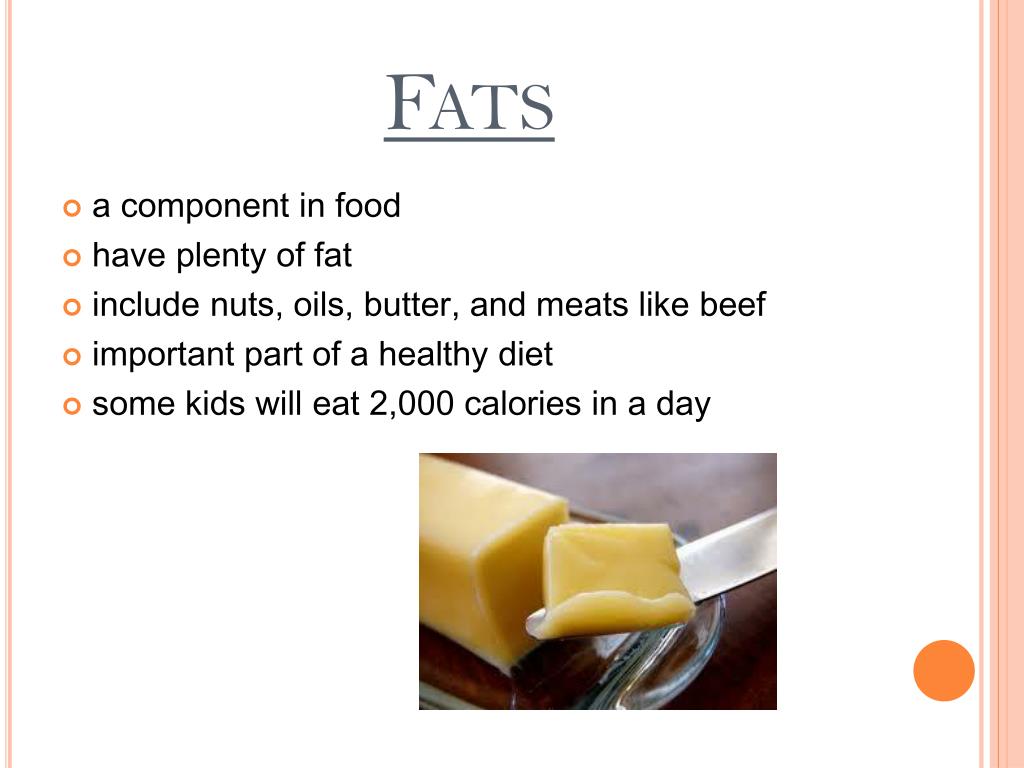 FATS

a component in food
have plenty of fat
include nuts, oils, butter, and meats like beef
important part of a healthy diet
some kids will eat 2,000 calories in a day